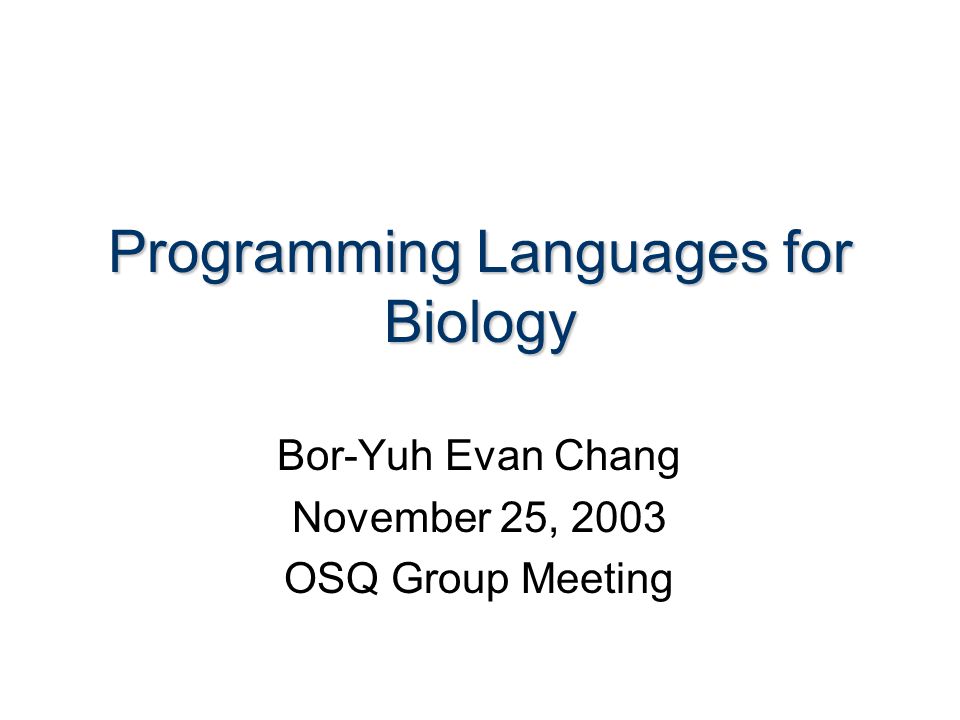 Programming Languages for Biology

Bor-Yuh Evan Chang
November 25, 2003
OSQ Group Meeting